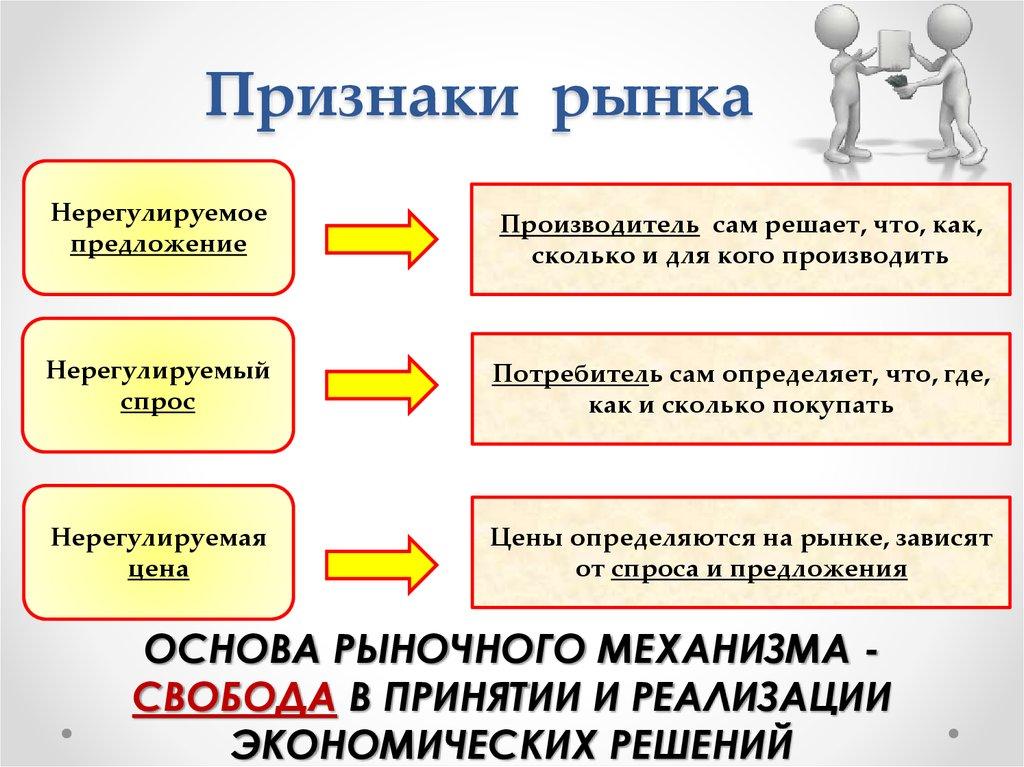 Признаки рынка

Нерегулируемое предложение

Производитель сам решает, что, как, сколько и для кого производить

Нерегулируемый спрос

Потребитель сам определяет, что, где, как и сколько покупать

Нерегулируемая цена

Цены определяются на рынке, зависят от спроса и предложения

ОСНОВА РЫНОЧНОГО МЕХАНИЗМА - СВОБОДА В ПРИНЯТИИ И РЕАЛИЗАЦИИ ЭКОНОМИЧЕСКИХ РЕШЕНИЙ